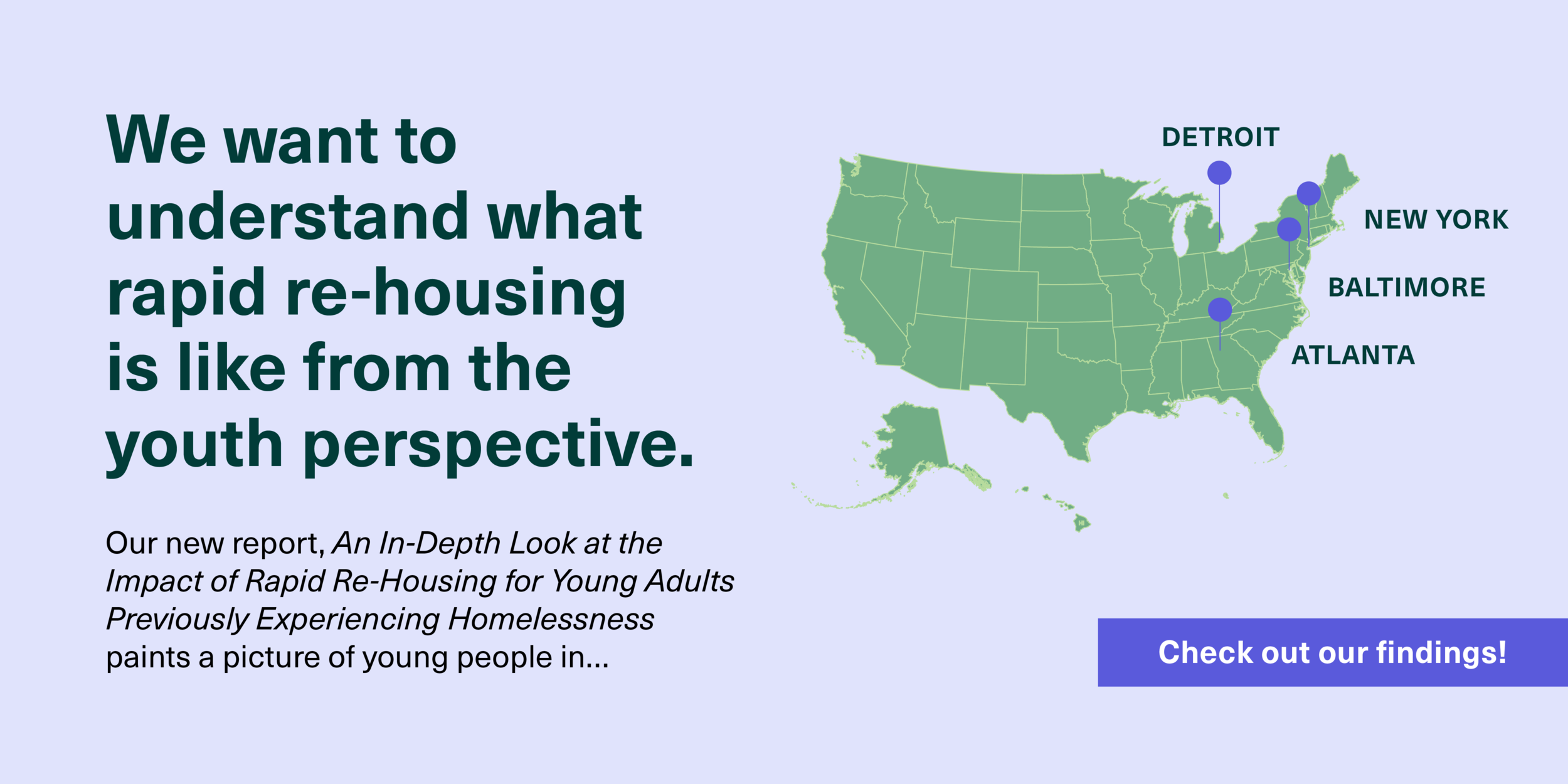 We want to understand what rapid re-housing is like from the youth perspective.

Our new report, An In-Depth Look at the Impact of Rapid Re-Housing for Young Adults Previously Experiencing Homelessness paints a picture of young people in...

DETROIT

NEW YORK

BALTIMORE

ATLANTA

Check out our findings!